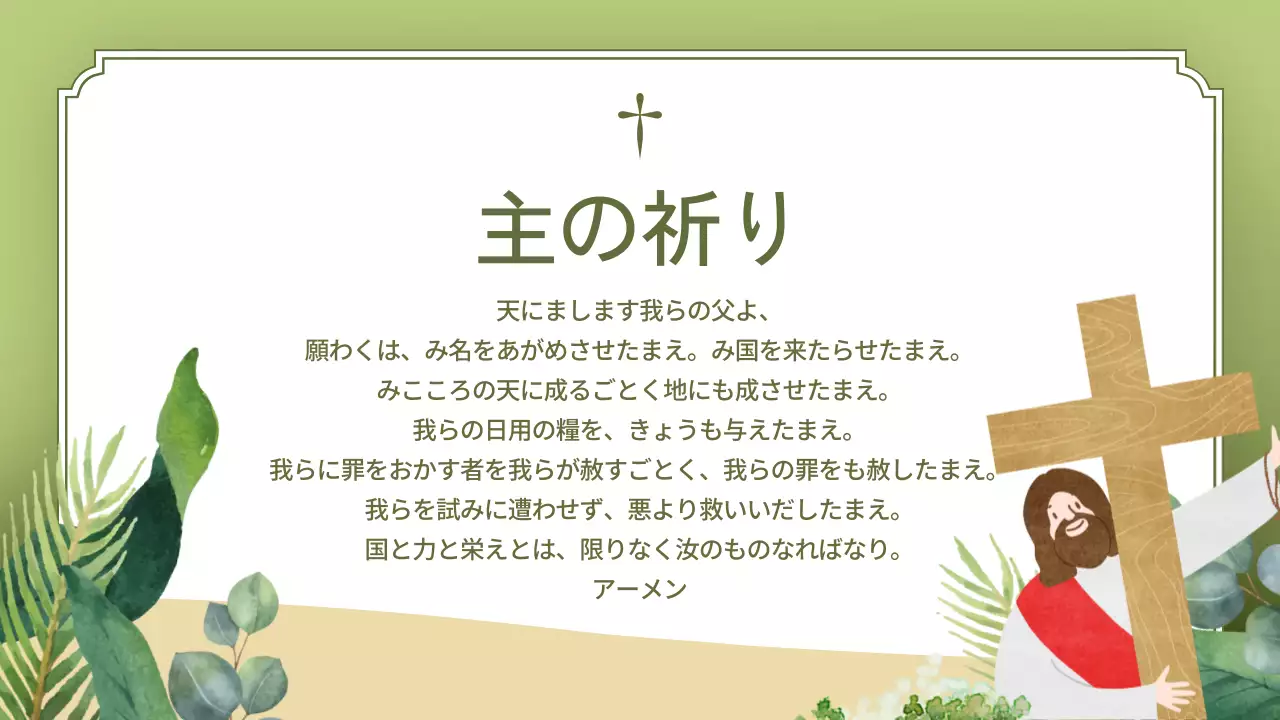 主の祈り

天にまします我らの父よ、
願わくは、み名をあがめさせたまえ。み国を来たらせたまえ。
みこころの天に成るごとく地にも成させたまえ。
我らの日用の糧を、きょうも与えたまえ。
我らに罪をおかす者を我らが赦すごとく、我らの罪をも赦したまえ。
我らを試みに遭わせず、悪より救いいだしたまえ。
国と力と栄えとは、限りなく汝のものなればなり。
アーメン